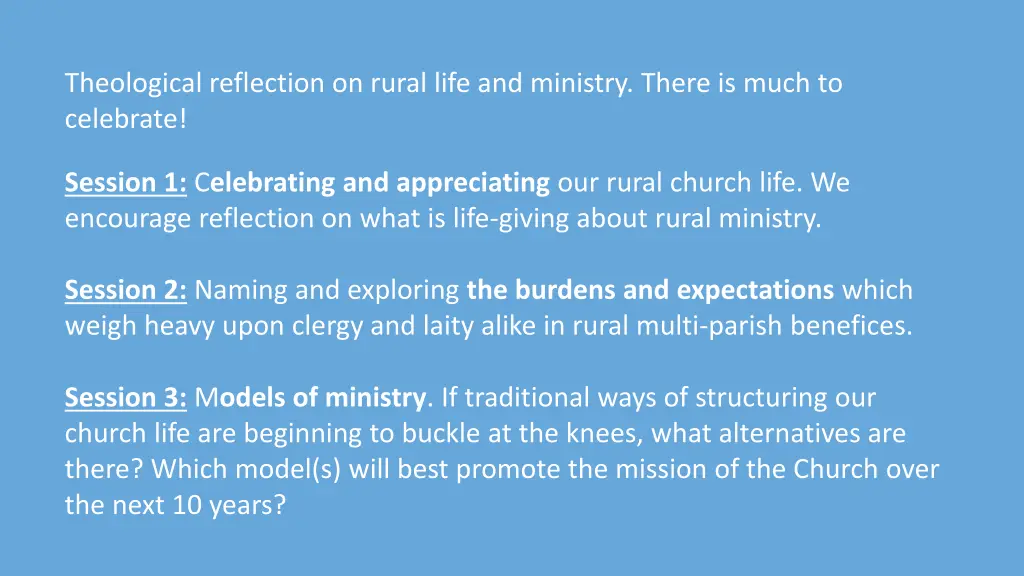 Theological reflection on rural life and ministry. There is much to celebrate!

Session 1: Celebrating and appreciating our rural church life. We encourage reflection on what is life-giving about rural ministry.

Session 2: Naming and exploring the burdens and expectations which weigh heavy upon clergy and laity alike in rural multi-parish benefices.

Session 3: Models of ministry. If traditional ways of structuring our church life are beginning to buckle at the knees, what alternatives are there? Which model(s) will best promote the mission of the Church over the next 10 years?